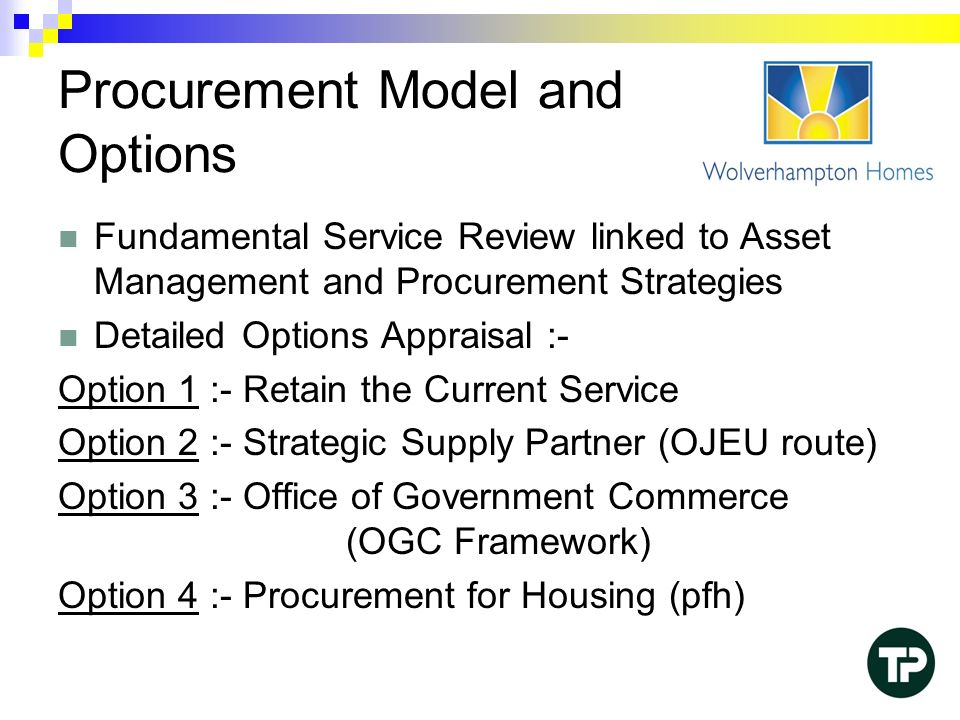 Procurement Model and Options

Wolverhampton Homes

Fundamental Service Review linked to Asset Management and Procurement Strategies

Detailed Options Appraisal :-

Option 1 :- Retain the Current Service

Option 2 :- Strategic Supply Partner (OJEU route)

Option 3 :- Office of Government Commerce (OGC Framework)

Option 4 :- Procurement for Housing (pfh)

TP